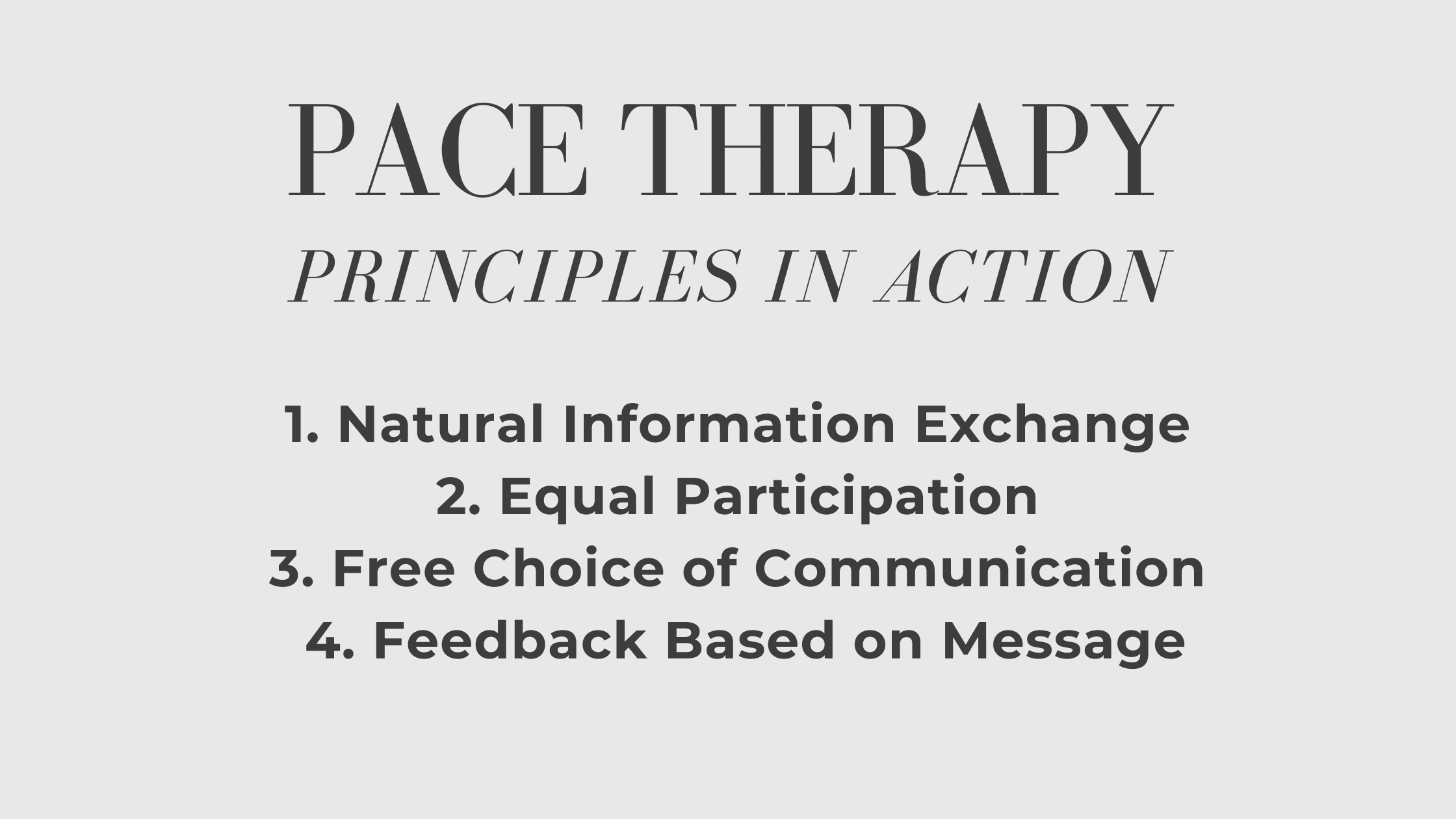 PACE THERAPY
PRINCIPLES IN ACTION

1. Natural Information Exchange
2. Equal Participation
3. Free Choice of Communication
4. Feedback Based on Message